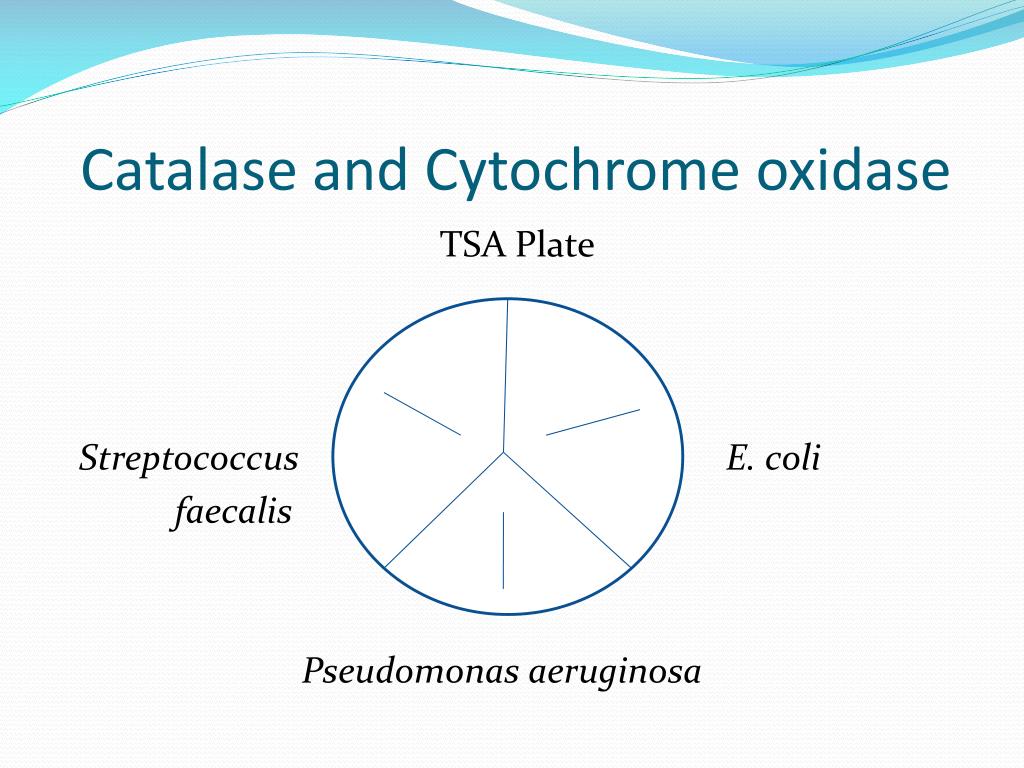 Catalase and Cytochrome oxidase

TSA Plate

Streptococcus faecalis

E. coli

Pseudomonas aeruginosa